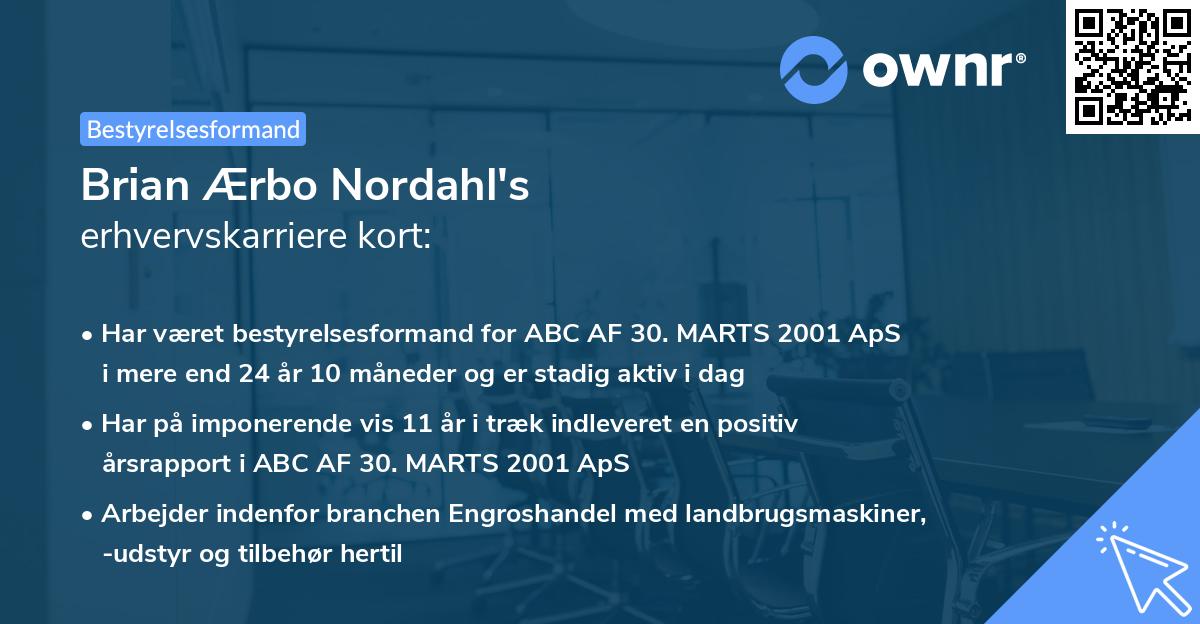 ownr®

Bestyrelsesformand

Brian Ærbo Nordahl's
erhvervskarriere kort:

• Har været bestyrelsesformand for ABC AF 30. MARTS 2001 ApS i mere end 24 år 10 måneder og er stadig aktiv i dag
• Har på imponerende vis 11 år i træk indleveret en positiv årsrapport i ABC AF 30. MARTS 2001 ApS
• Arbejder indenfor branchen Engroshandel med landbrugsmaskiner, -udstyr og tilbehør hertil